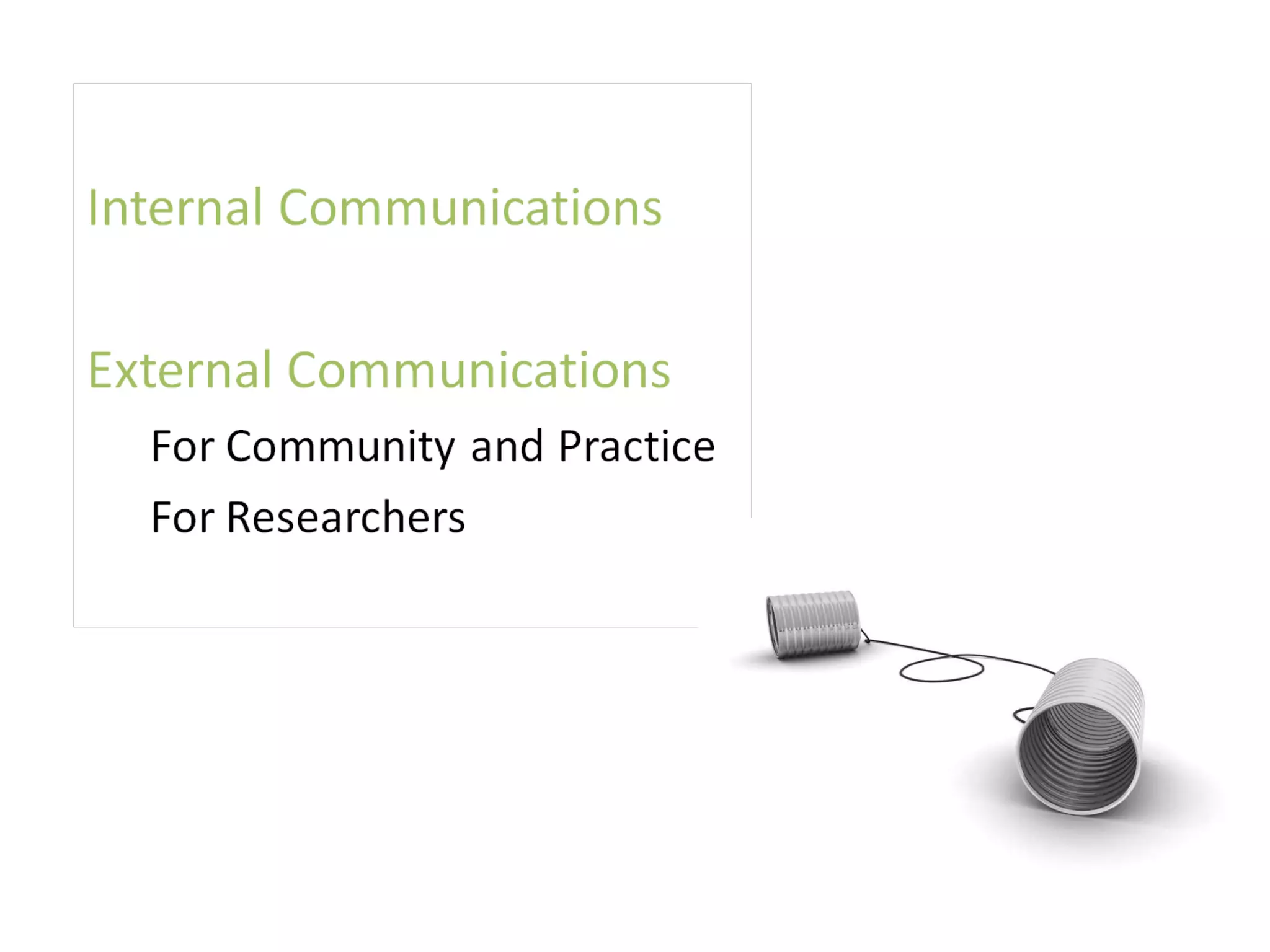 Internal Communications

External Communications

For Community and Practice

For Researchers